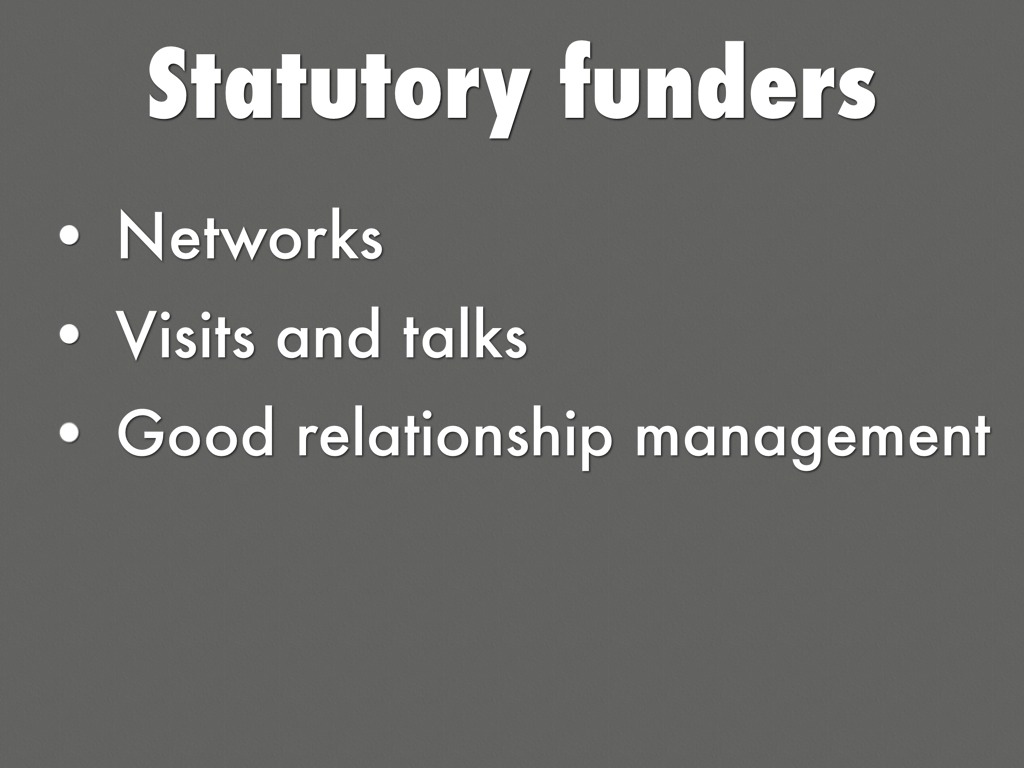 Statutory funders

• Networks
• Visits and talks
• Good relationship management